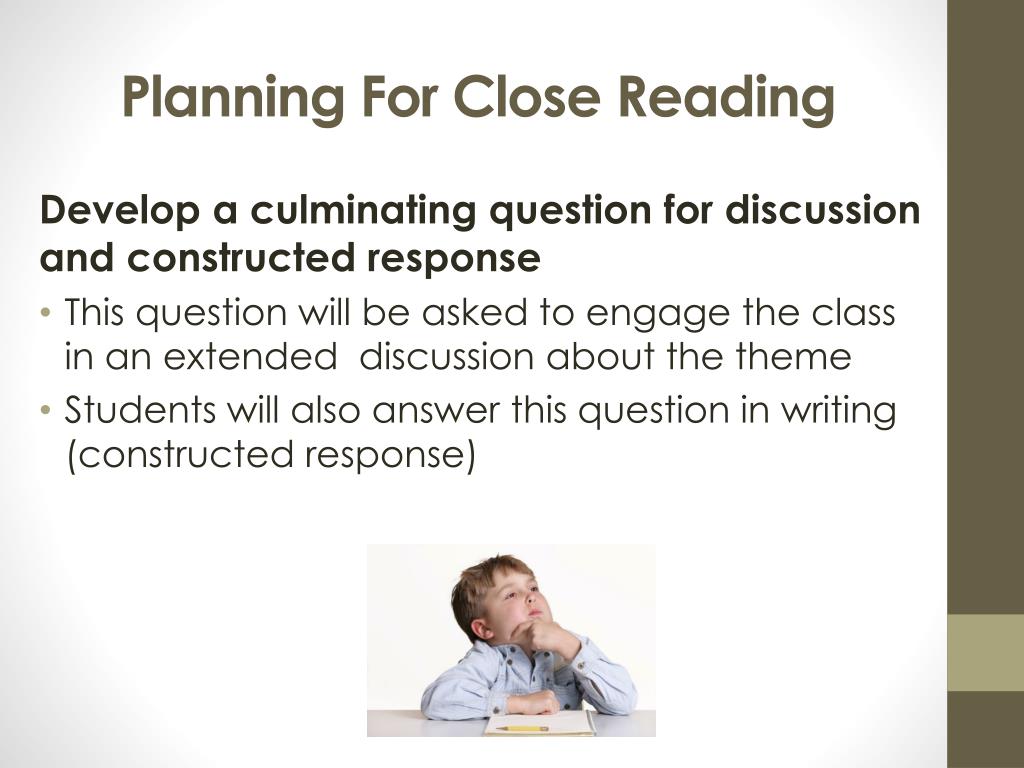 Planning For Close Reading

Develop a culminating question for discussion and constructed response

• This question will be asked to engage the class in an extended discussion about the theme
• Students will also answer this question in writing (constructed response)